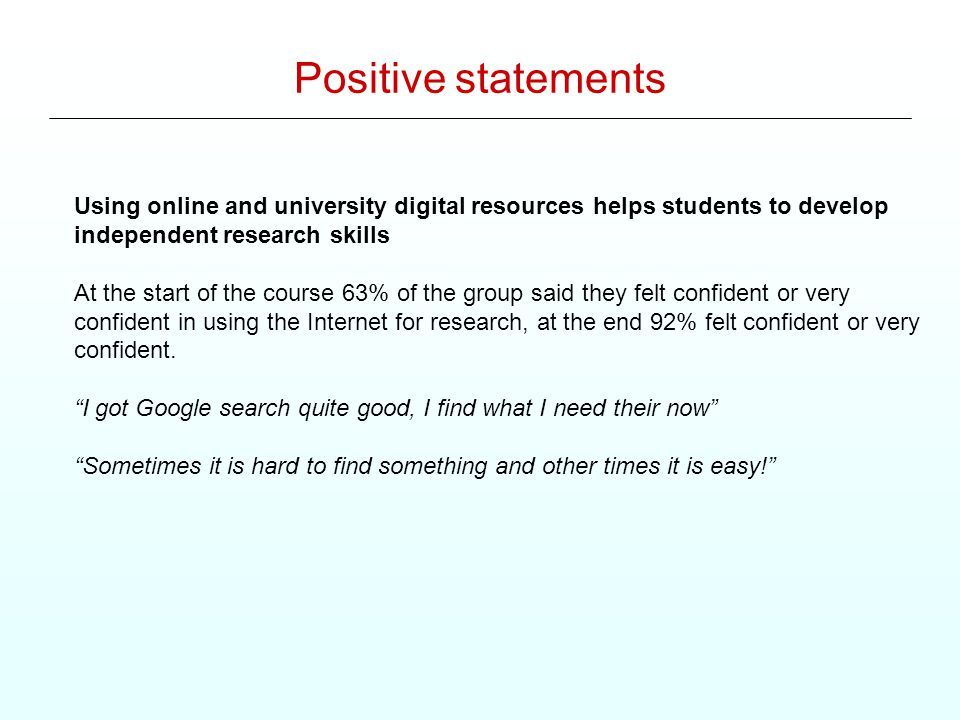 Positive statements

Using online and university digital resources helps students to develop independent research skills

At the start of the course 63% of the group said they felt confident or very confident in using the Internet for research, at the end 92% felt confident or very confident.

“I got Google search quite good, I find what I need their now”

“Sometimes it is hard to find something and other times it is easy!”